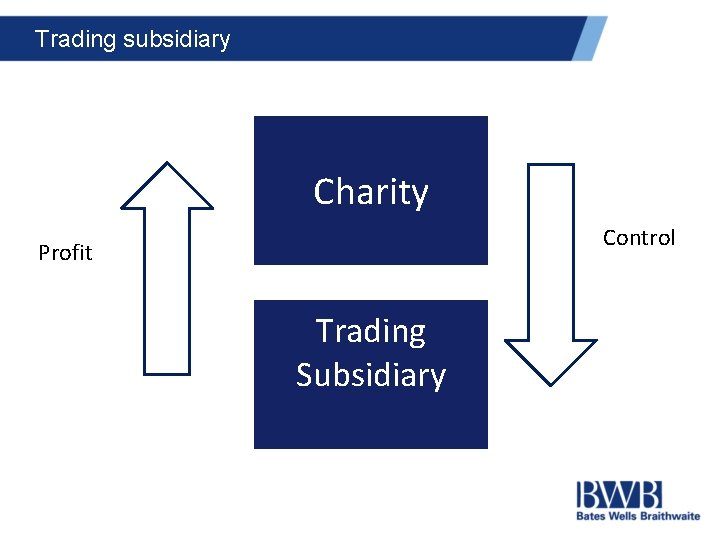 Trading subsidiary

Profit

Charity

Trading Subsidiary

Control

BWB
Bates Wells Braithwaite